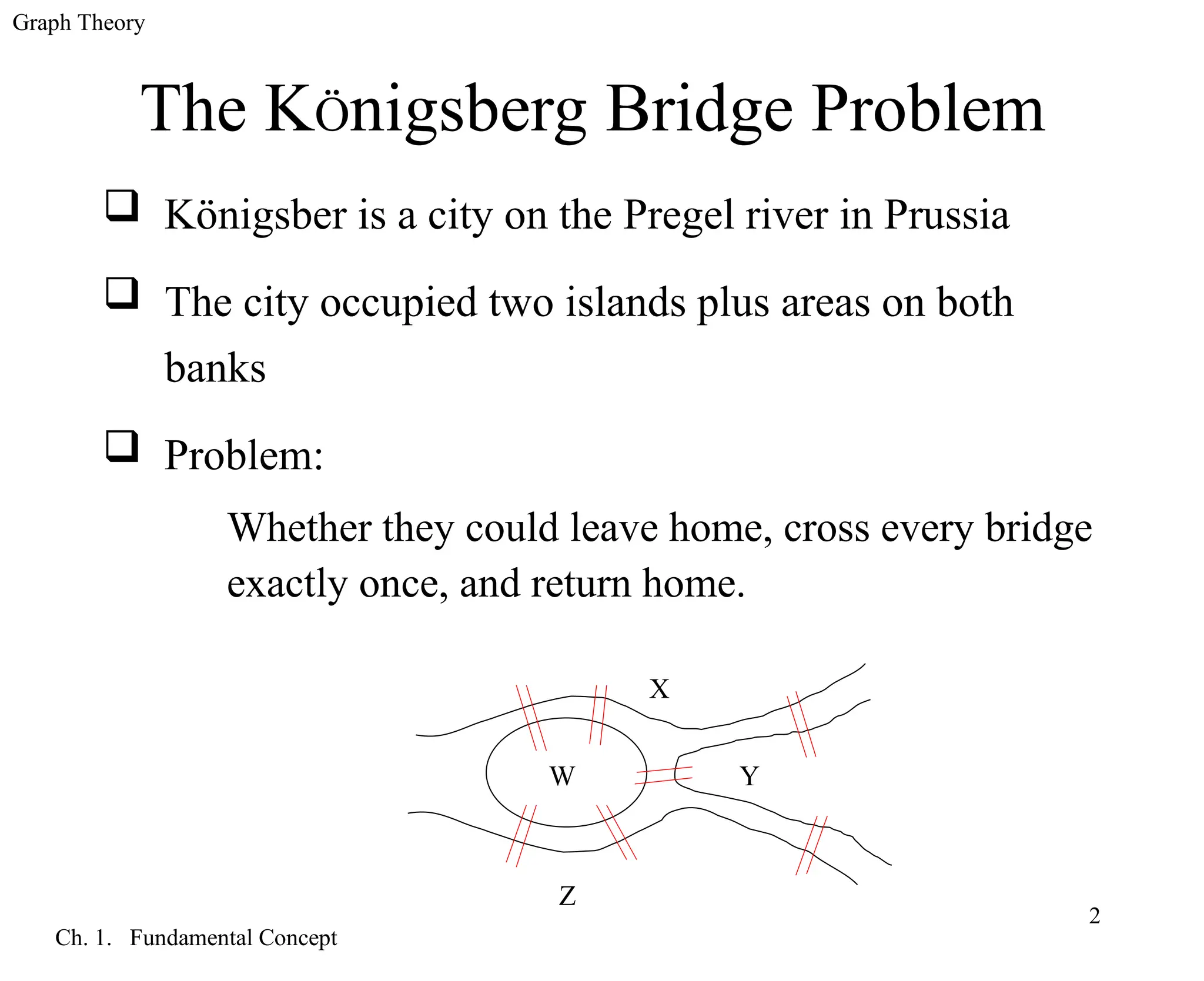 Graph Theory

The Königsberg Bridge Problem

❑ Königsber is a city on the Pregel river in Prussia

❑ The city occupied two islands plus areas on both banks

❑ Problem:

Whether they could leave home, cross every bridge exactly once, and return home.

X

W

Y

Z

2

Ch. 1. Fundamental Concept